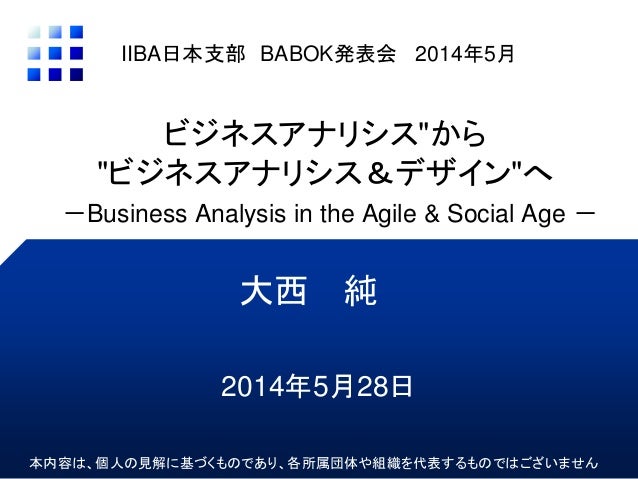 IIBA日本支部　BABOK発表会　2014年5月

ビジネスアナリシス"から
"ビジネスアナリシス＆デザイン"へ
－Business Analysis in the Agile & Social Age －

大西　純

2014年5月28日

本内容は、個人の見解に基づくものであり、各所属団体や組織を代表するものではございません